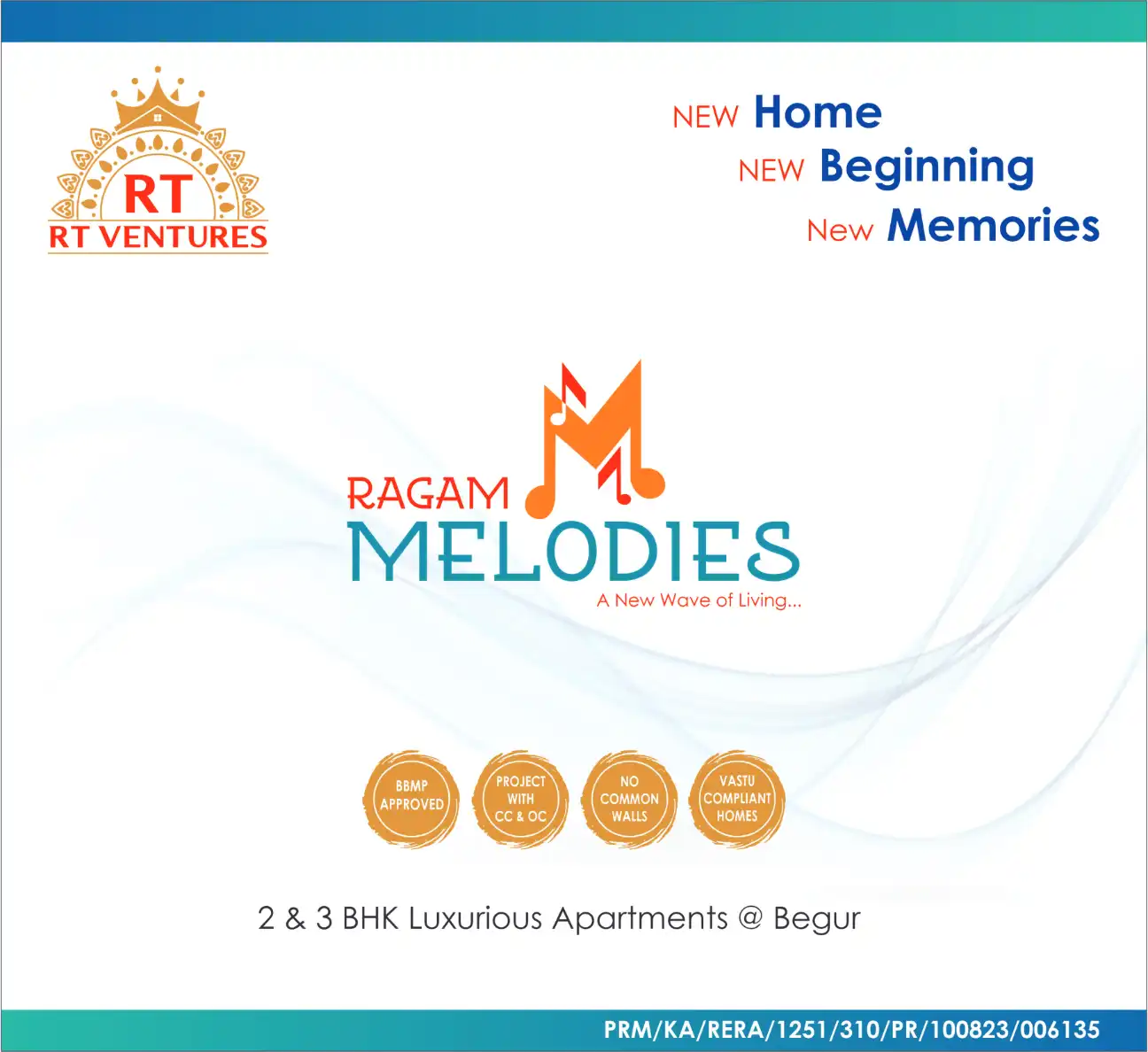 RT
RT VENTURES

NEW Home
NEW Beginning
New Memories

RAGAM
MELODIES
A New Wave of Living...

BBMP APPROVED

PROJECT WITH CC & OC

NO COMMON WALLS

VASTU COMPLIANT HOMES

2 & 3 BHK Luxurious Apartments @ Begur

PRM/KA/RERA/1251/310/PR/100823/006135